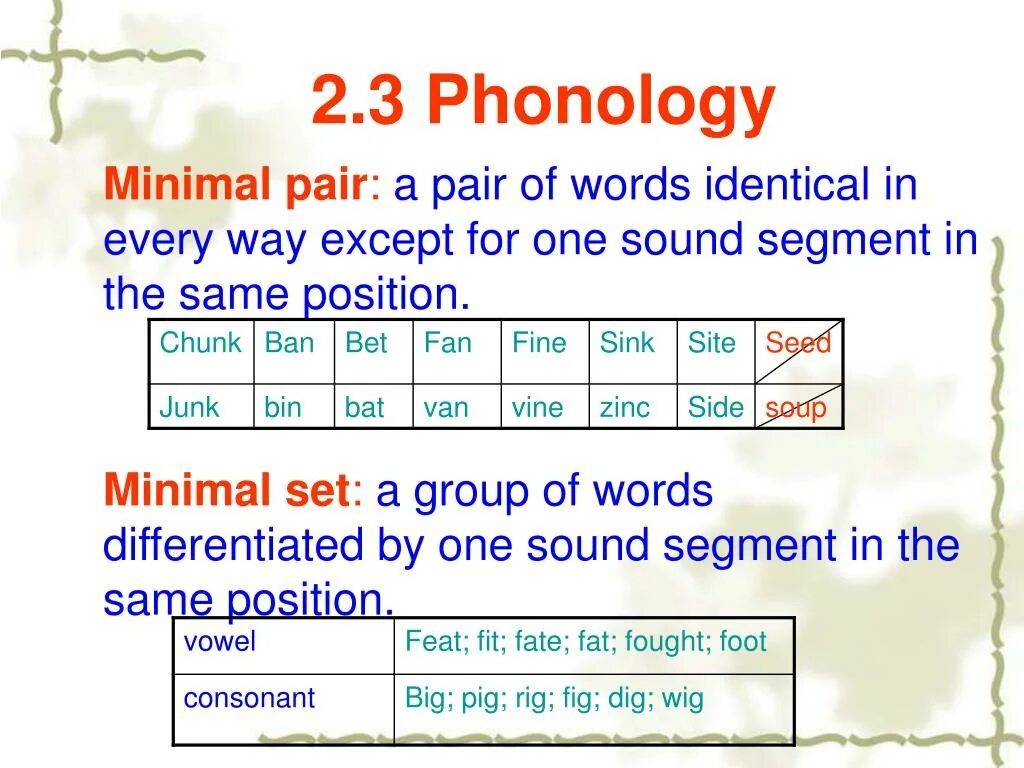 2.3 Phonology

Minimal pair: a pair of words identical in every way except for one sound segment in the same position.

| Chunk | Ban | Bet | Fan | Fine | Sink | Site | Seed |
|---|---|---|---|---|---|---|---|
| Junk | bin | bat | van | vine | zinc | Side | soup |

Minimal set: a group of words differentiated by one sound segment in the same position.

| vowel | Feat; fit; fate; fat; fought; foot |
|---|---|
| consonant | Big; pig; rig; fig; dig; wig |